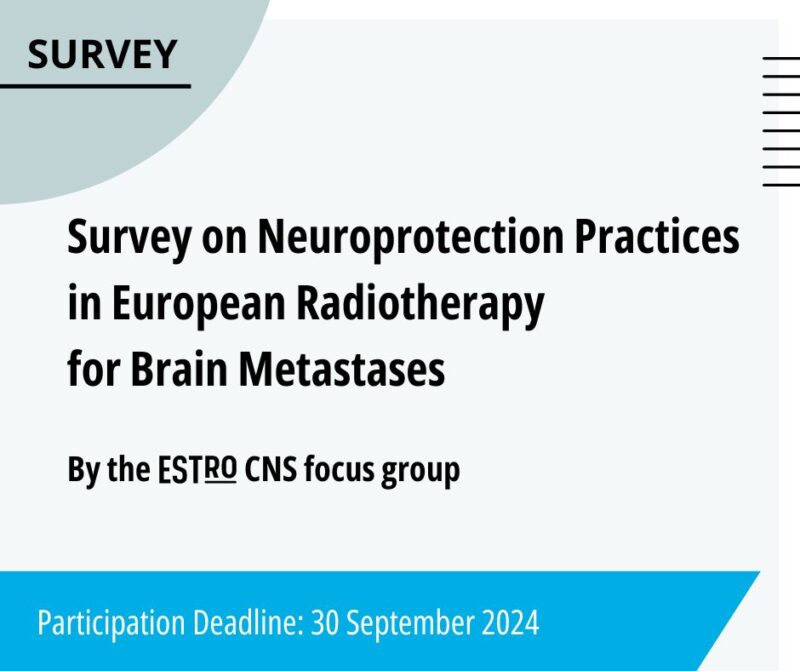 SURVEY

Survey on Neuroprotection Practices in European Radiotherapy for Brain Metastases

By the ESTRO CNS focus group

Participation Deadline: 30 September 2024